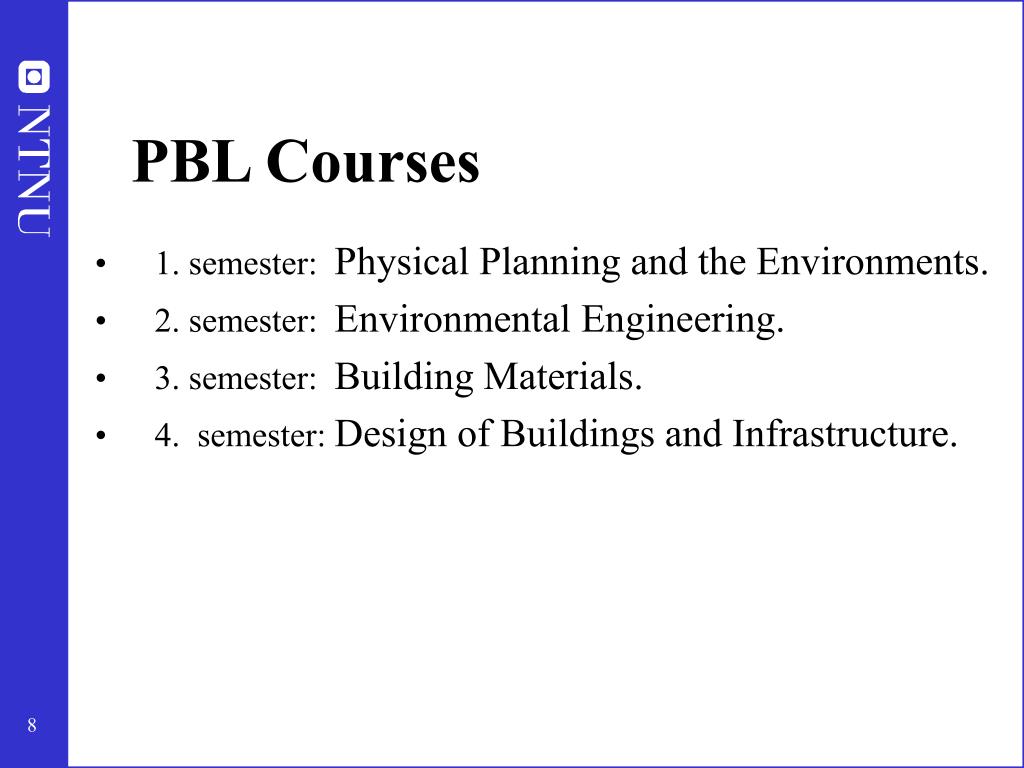 NTNU

PBL Courses

• 1. semester: Physical Planning and the Environments.
• 2. semester: Environmental Engineering.
• 3. semester: Building Materials.
• 4. semester: Design of Buildings and Infrastructure.

8